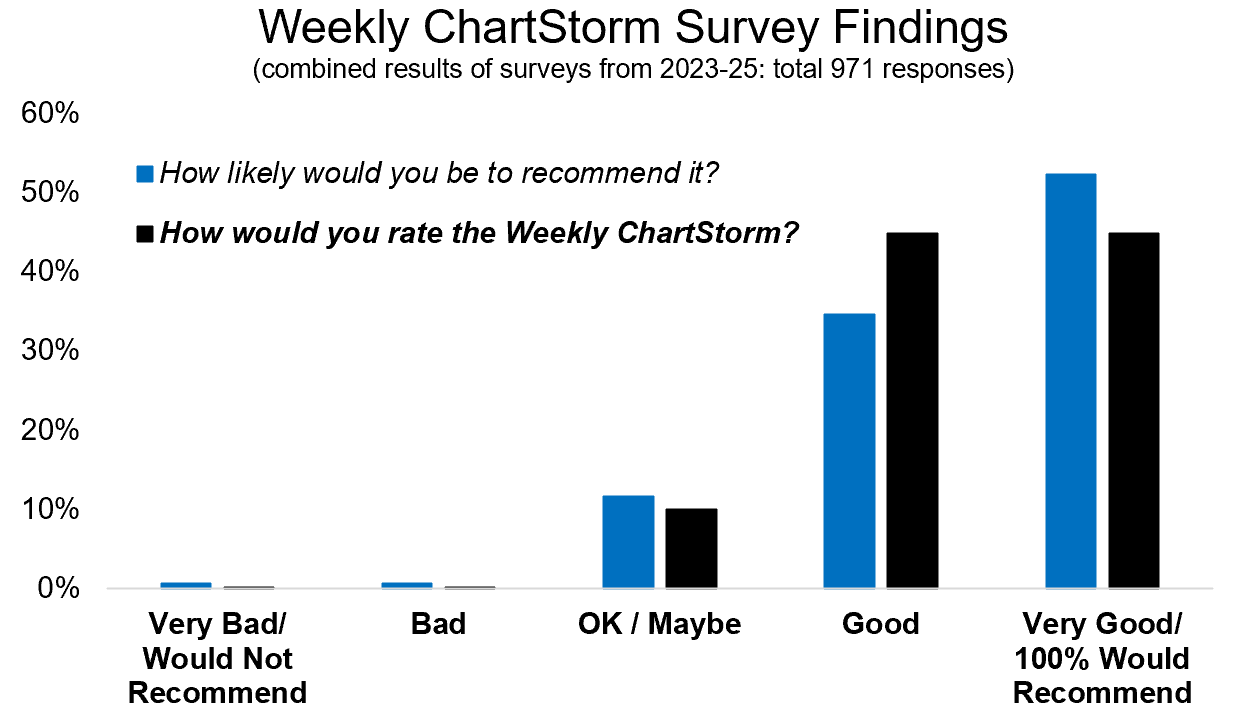 Weekly ChartStorm Survey Findings
(combined results of surveys from 2023-25: total 971 responses)

60%
50%
40%
30%
20%
10%
0%

How likely would you be to recommend it?
How would you rate the Weekly ChartStorm?

Very Bad/ Would Not Recommend
Bad
OK / Maybe
Good
Very Good/ 100% Would Recommend